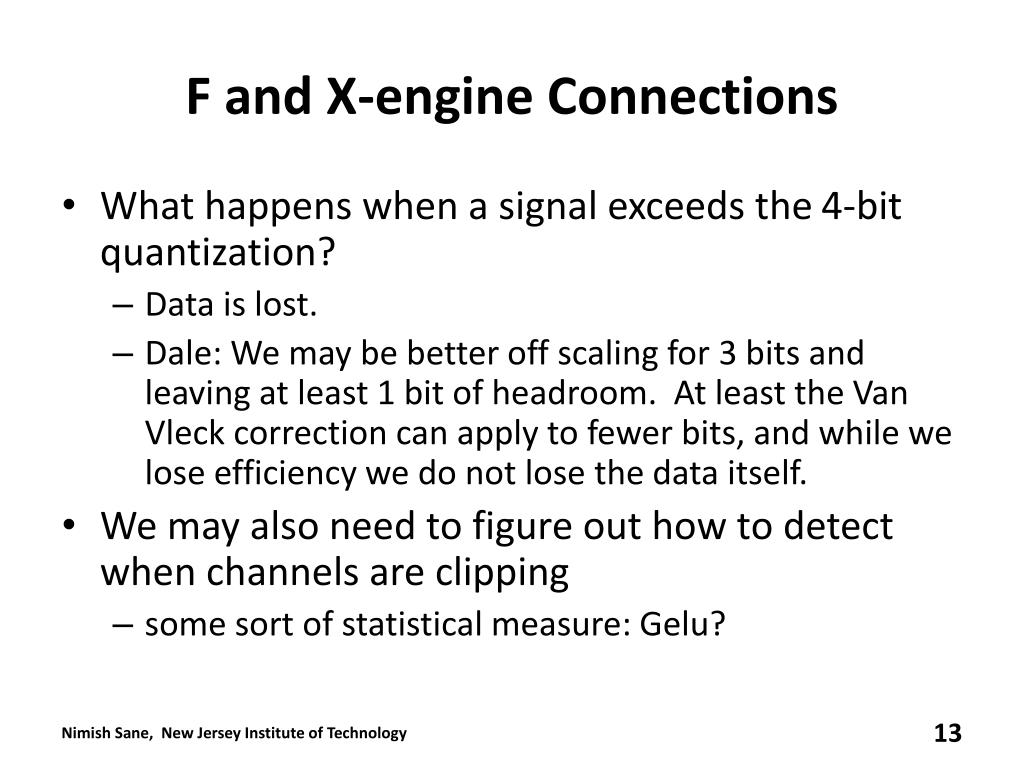 F and X-engine Connections

• What happens when a signal exceeds the 4-bit quantization?
– Data is lost.
– Dale: We may be better off scaling for 3 bits and leaving at least 1 bit of headroom. At least the Van Vleck correction can apply to fewer bits, and while we lose efficiency we do not lose the data itself.
• We may also need to figure out how to detect when channels are clipping
– some sort of statistical measure: Gelu?

Nimish Sane, New Jersey Institute of Technology

13